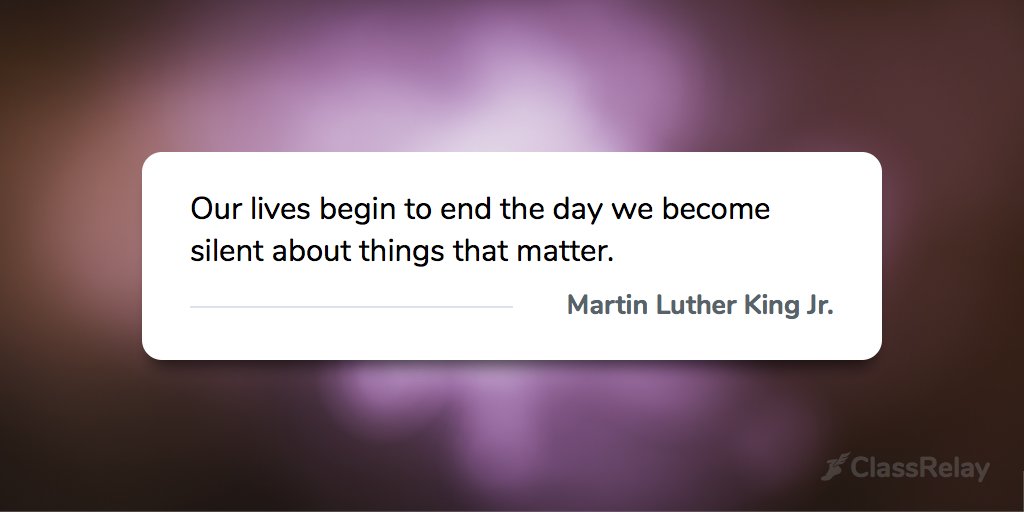 Our lives begin to end the day we become silent about things that matter.

Martin Luther King Jr.

ClassRelay